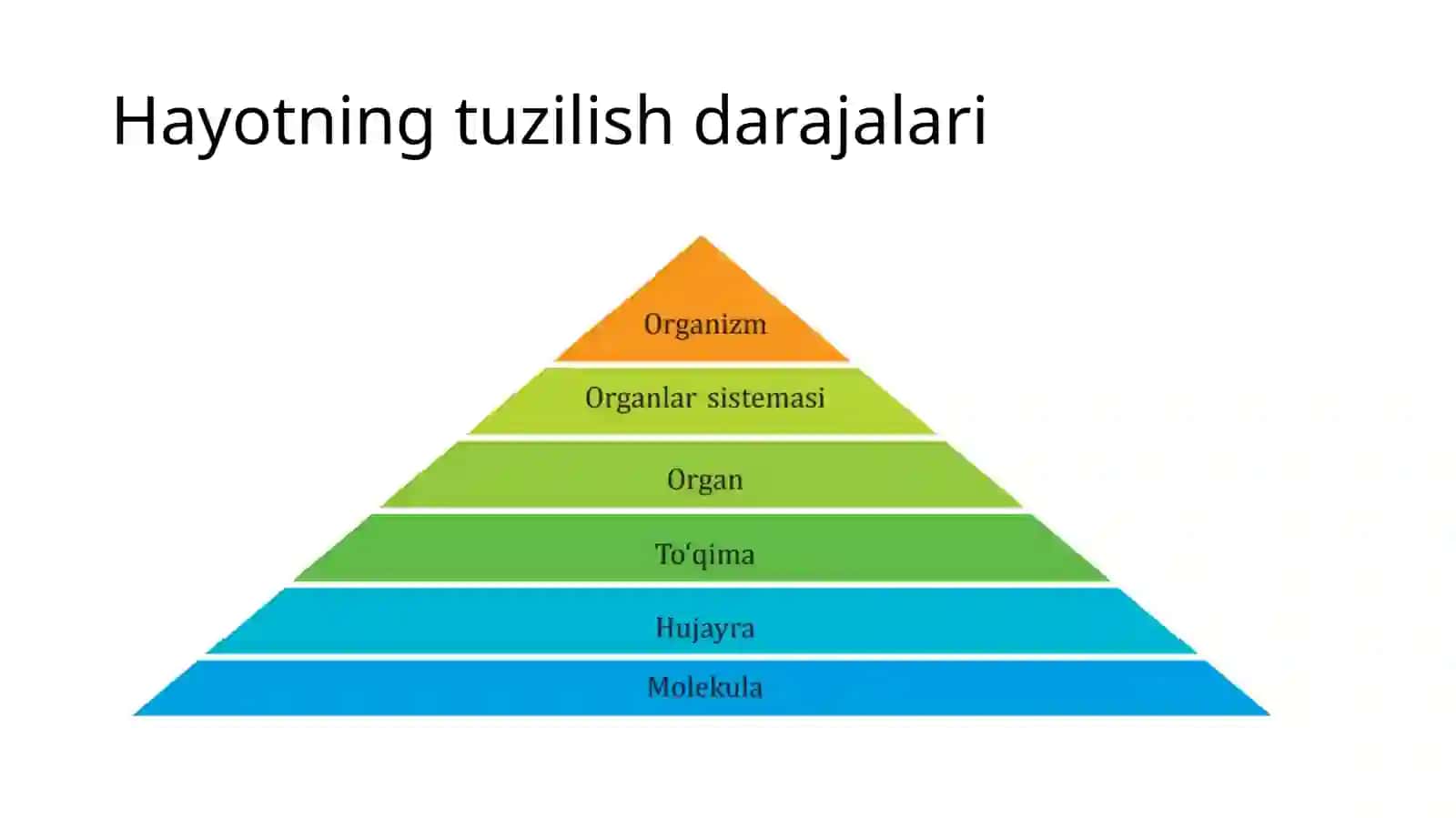 Hayotning tuzilish darajalari

Organizm

Organlar sistemasi

Organ

To‘qima

Hujayra

Molekula